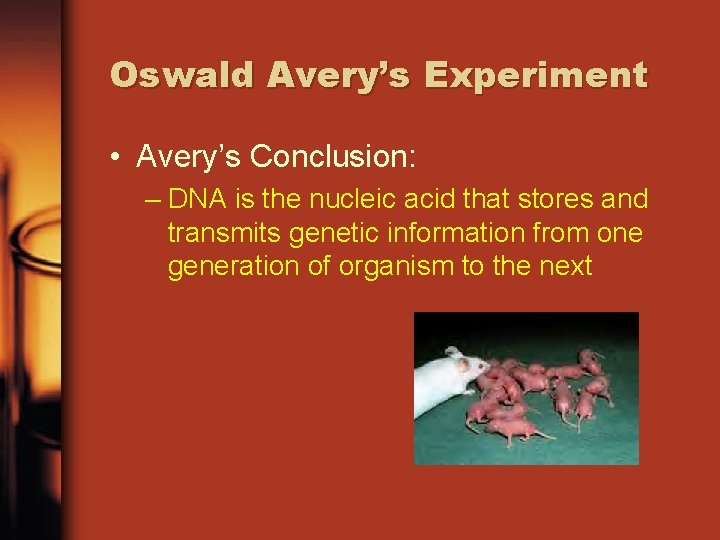 Oswald Avery's Experiment

• Avery's Conclusion:

– DNA is the nucleic acid that stores and transmits genetic information from one generation of organism to the next